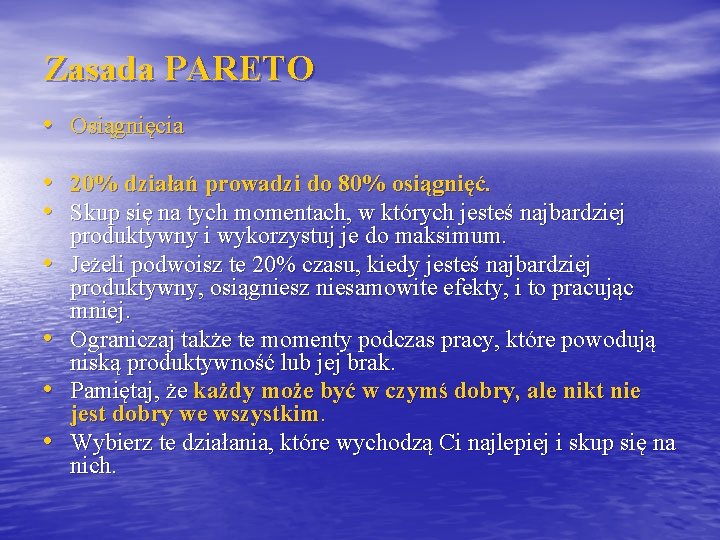 Zasada PARETO

• Osiągnięcia

• 20% działań prowadzi do 80% osiągnięć.
• Skup się na tych momentach, w których jesteś najbardziej produktywny i wykorzystuj je do maksimum.
• Jeżeli podwoisz te 20% czasu, kiedy jesteś najbardziej produktywny, osiągniesz niesamowite efekty, i to pracując mniej.
• Ograniczaj także te momenty podczas pracy, które powodują niską produktywność lub jej brak.
• Pamiętaj, że każdy może być w czymś dobry, ale nikt nie jest dobry we wszystkim.
• Wybierz te działania, które wychodzą Ci najlepiej i skup się na nich.